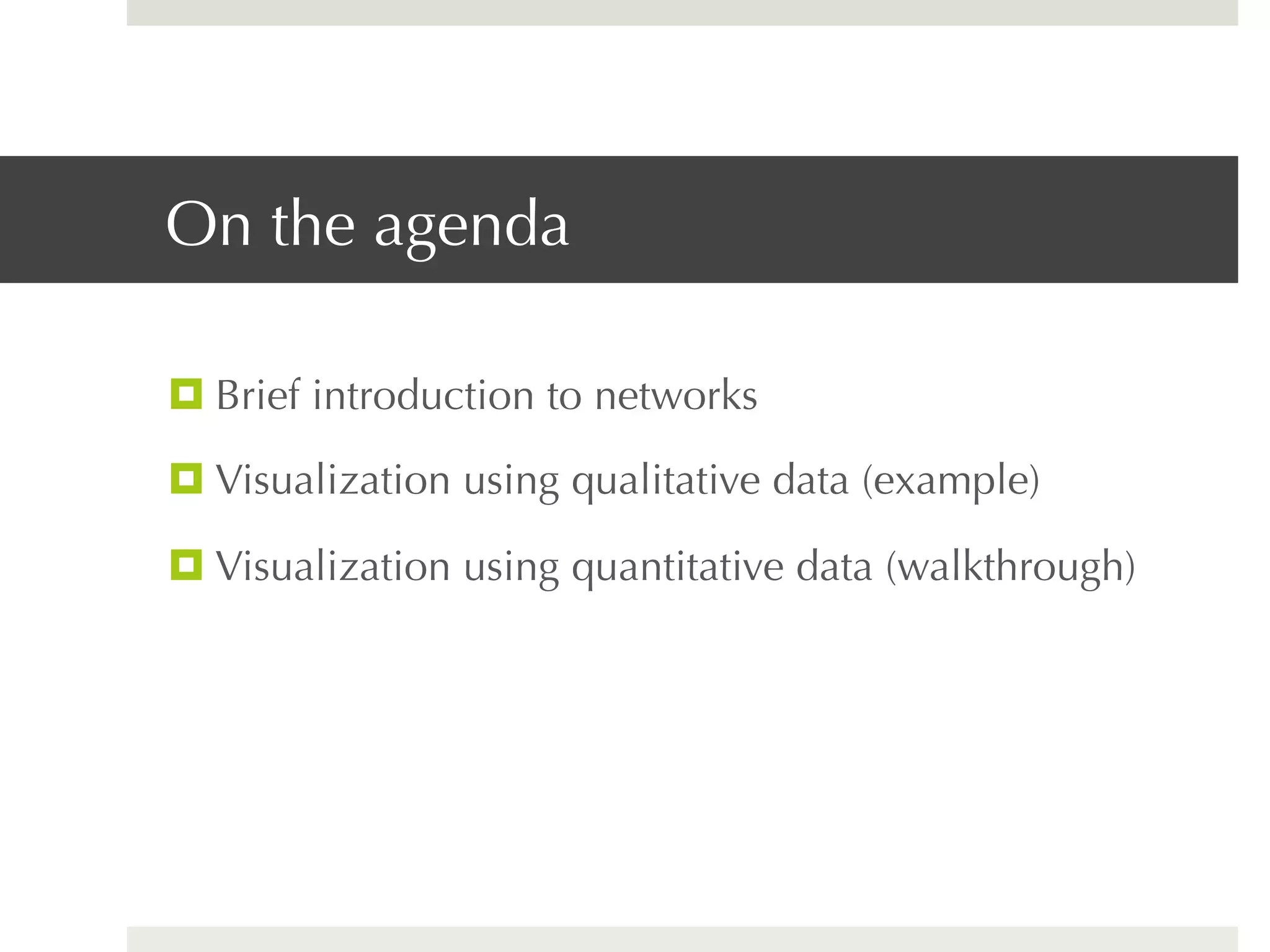 On the agenda

Brief introduction to networks

Visualization using qualitative data (example)

Visualization using quantitative data (walkthrough)